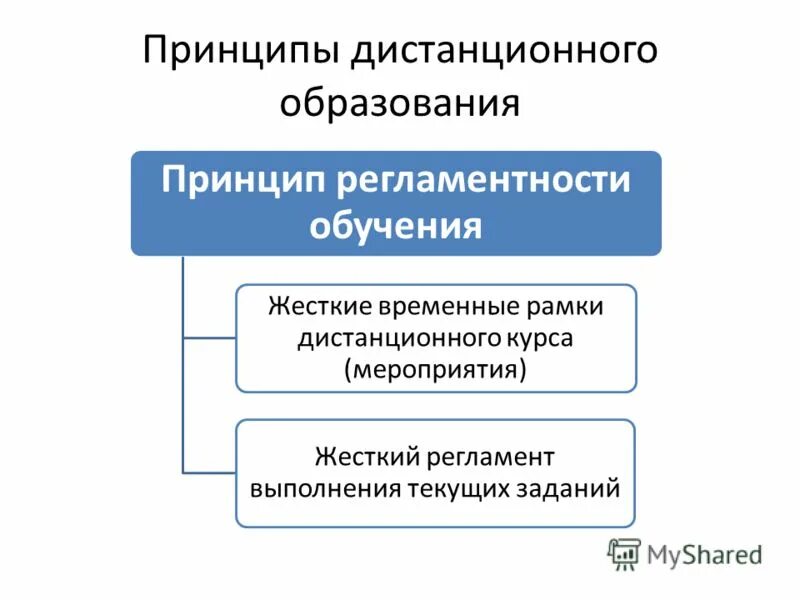 Принципы дистанционного образования

Принцип регламентности обучения

Жесткие временные рамки дистанционного курса (мероприятия)

Жесткий регламент выполнения текущих заданий

MyShared